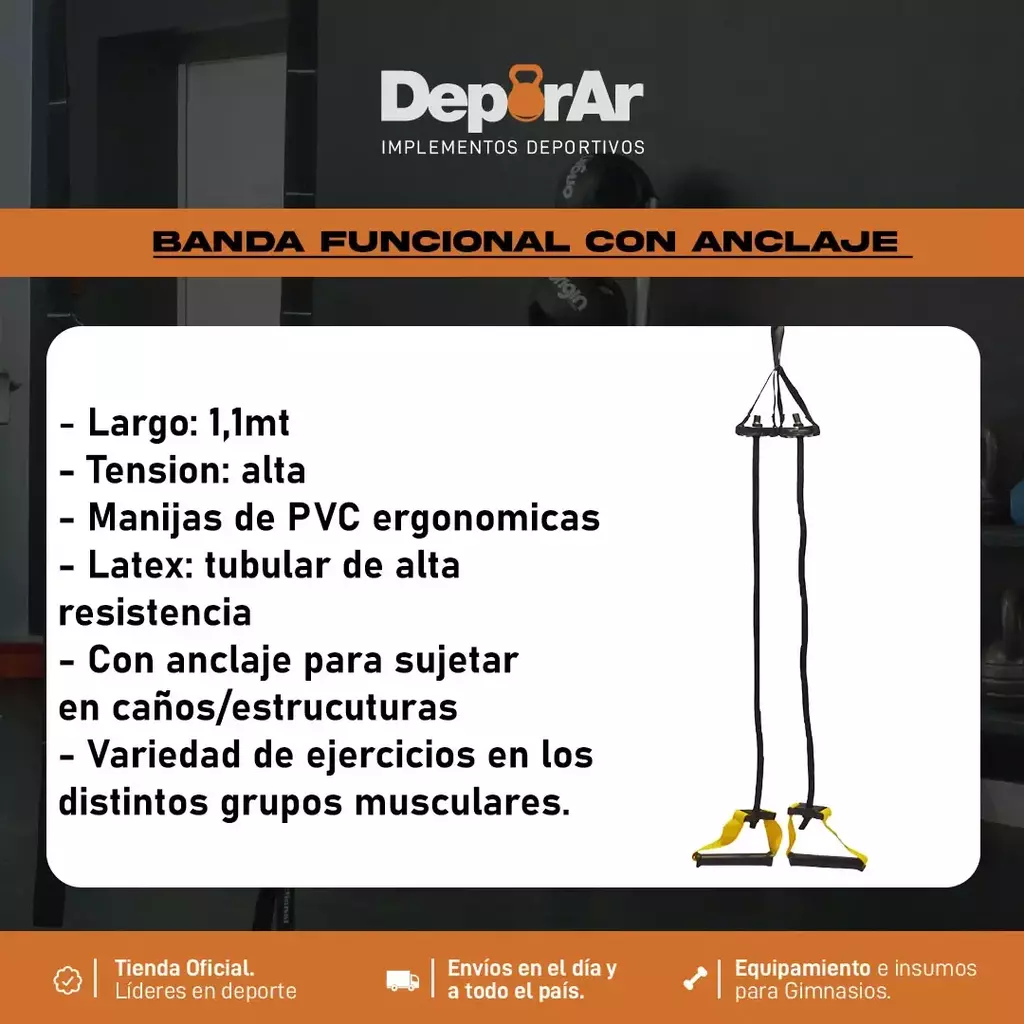 DeporAr
IMPLEMENTOS DEPORTIVOS

BANDA FUNCIONAL CON ANCLAJE

- Largo: 1,1mt
- Tension: alta
- Manijas de PVC ergonomicas
- Latex: tubular de alta resistencia
- Con anclaje para sujetar en caños/estrucuturas
- Variedad de ejercicios en los distintos grupos musculares.

Tienda Oficial.
Líderes en deporte

Envíos en el día y a todo el país.

Equipamiento e insumos para Gimnasios.